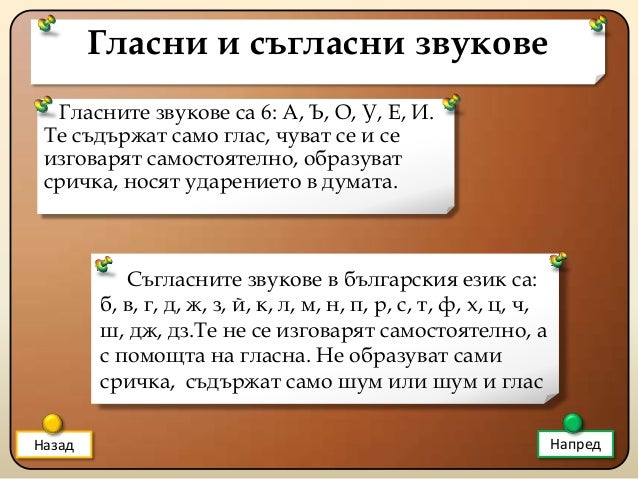 Гласни и съгласни звукове

Гласните звукове са 6: А, Ъ, О, У, Е, И. Те съдържат само глас, чуват се и се изговарят самостоятелно, образуват сричка, носят ударението в думата.

Съгласните звукове в българския език са: б, в, г, д, ж, з, й, к, л, м, н, п, р, с, т, ф, х, ц, ч, ш, дж, дз.Те не се изговарят самостоятелно, а с помощта на гласна. Не образуват сами сричка, съдържат само шум или шум и глас

Назад

Напред